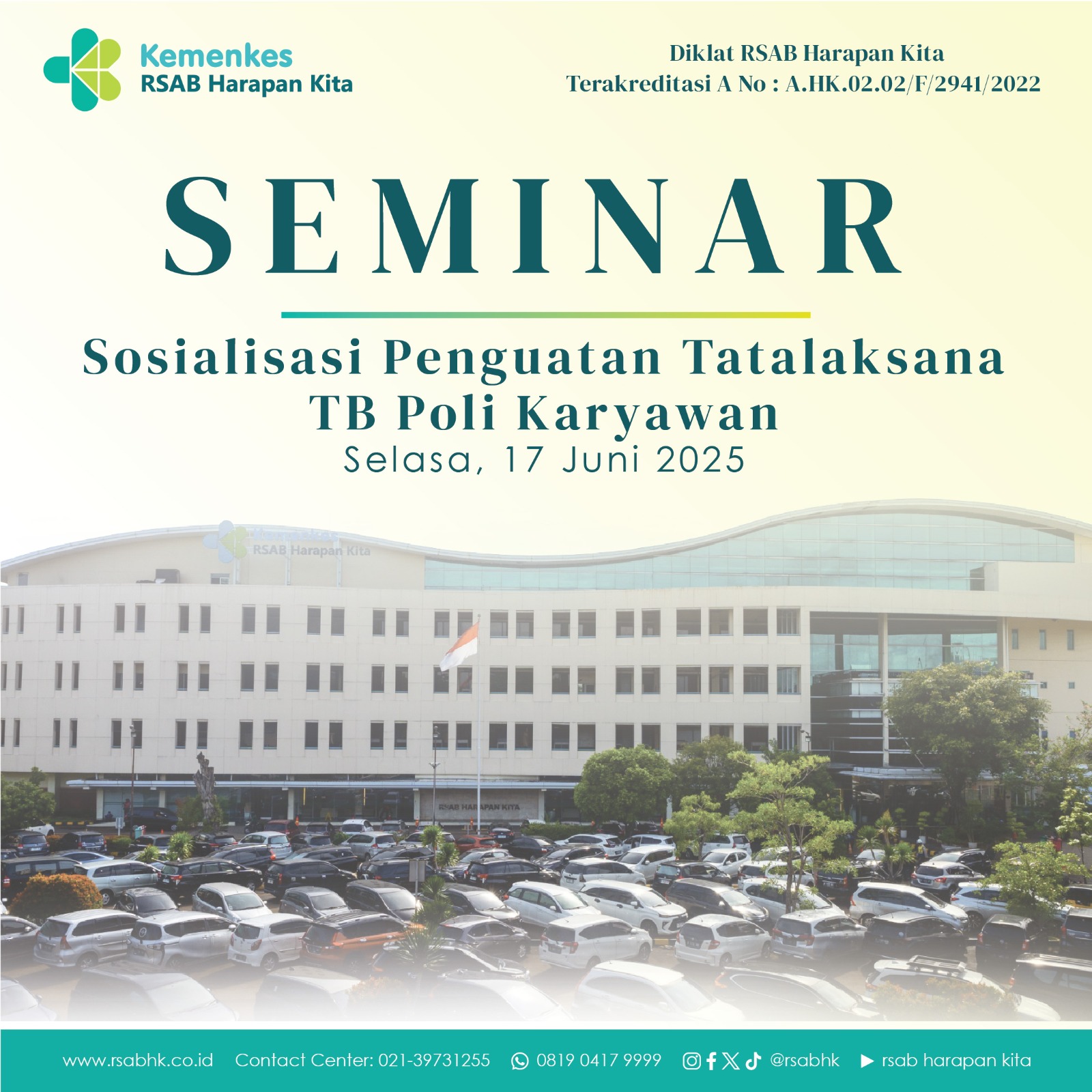 Kemenkes
RSAB Harapan Kita

Diklat RSAB Harapan Kita
Terakreditasi A No : A.HK.02.02/F/2941/2022

SEMINAR

Sosialisasi Penguatan Tatalaksana
TB Poli Karyawan
Selasa, 17 Juni 2025

Kemenkes
RSAB Harapan Kita

RSAB HARAPAN KITA

www.rsabhk.co.id Contact Center: 021-39731255 0819 0417 9999 @rsabhk rsab harapan kita